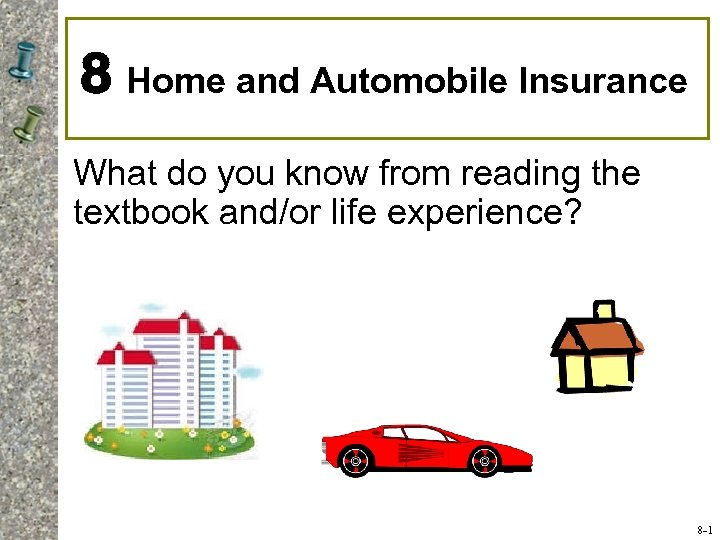 8 Home and Automobile Insurance

What do you know from reading the textbook and/or life experience?

8-1